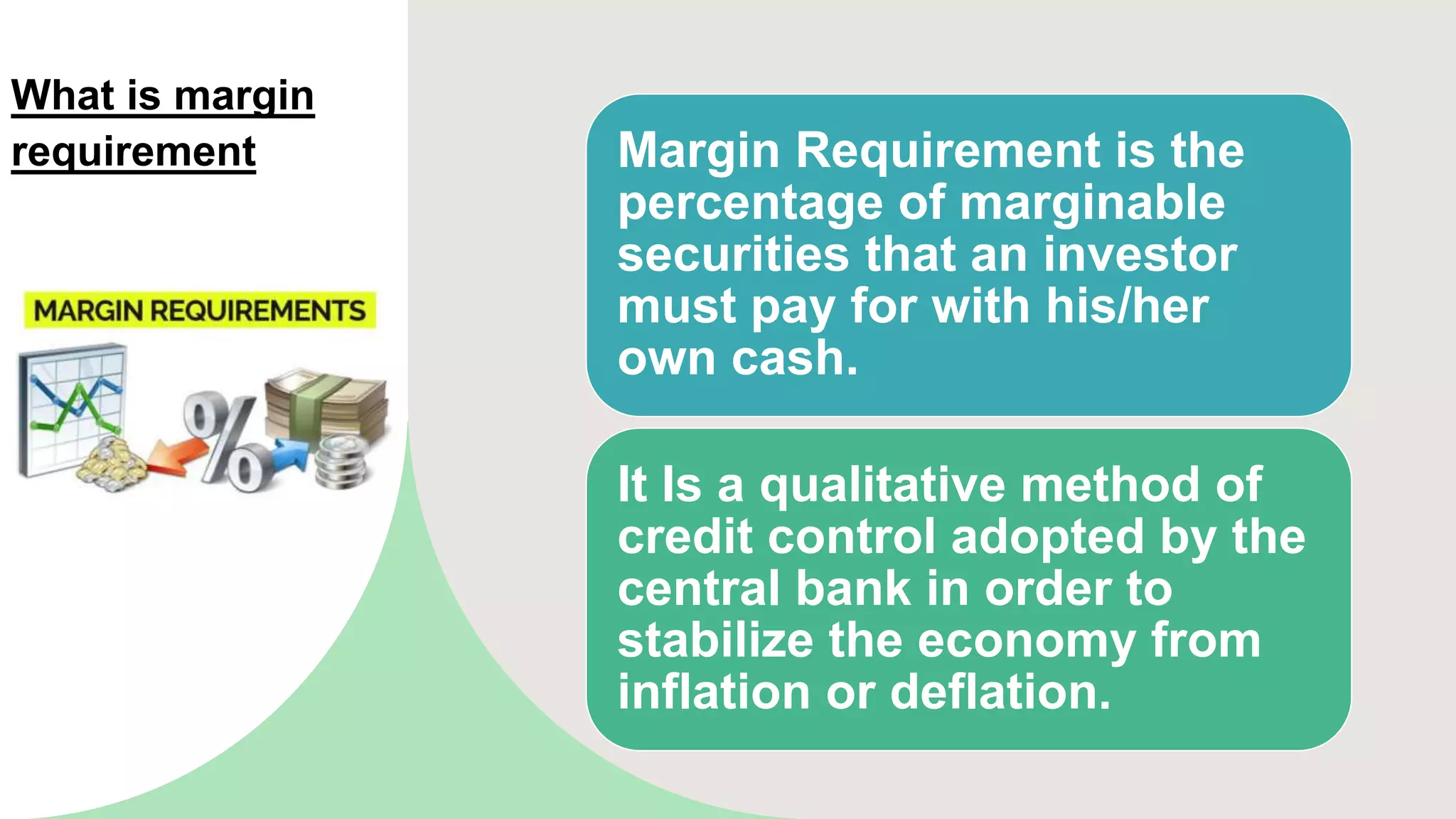 What is margin requirement

MARGIN REQUIREMENTS

%

Margin Requirement is the percentage of marginable securities that an investor must pay for with his/her own cash.

It Is a qualitative method of credit control adopted by the central bank in order to stabilize the economy from inflation or deflation.